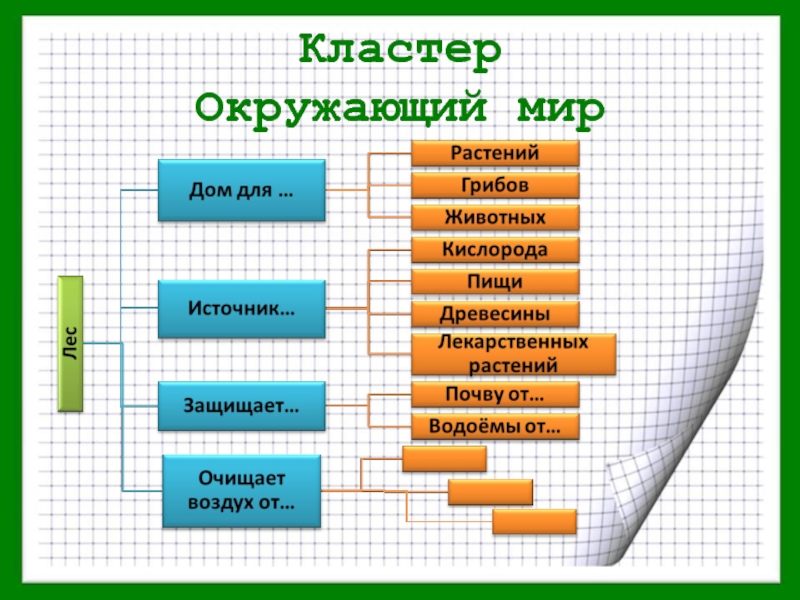 Кластер
Окружающий мир

Лес

Дом для …

Растений

Грибов

Животных

Источник…

Кислорода

Пищи

Древесины

Лекарственных растений

Защищает…

Почву от…

Водоёмы от…

Очищает воздух от…